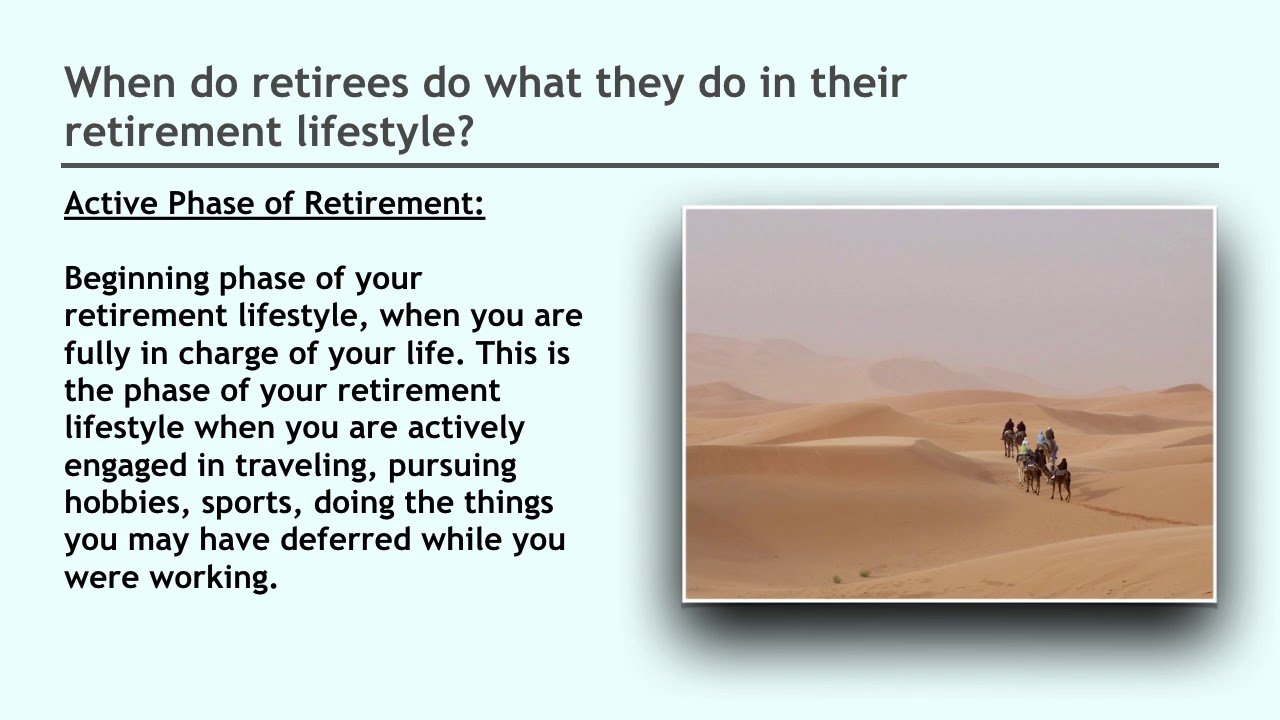 When do retirees do what they do in their retirement lifestyle?

Active Phase of Retirement:

Beginning phase of your retirement lifestyle, when you are fully in charge of your life. This is the phase of your retirement lifestyle when you are actively engaged in traveling, pursuing hobbies, sports, doing the things you may have deferred while you were working.